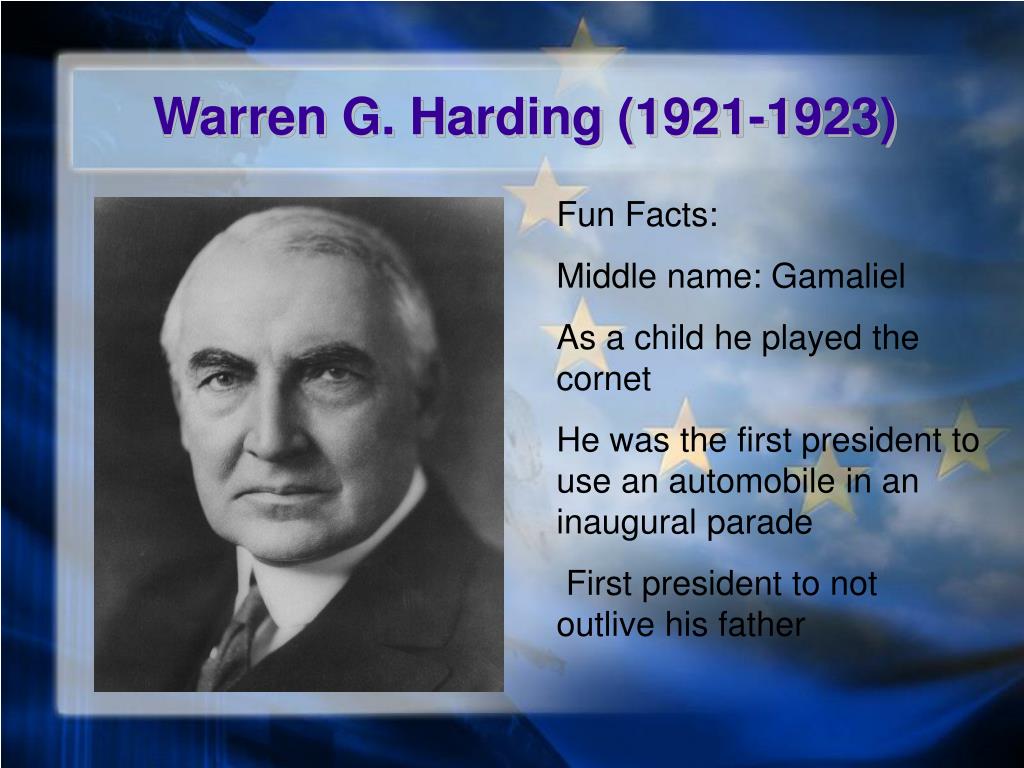 Warren G. Harding (1921-1923)

Fun Facts:

Middle name: Gamaliel

As a child he played the cornet

He was the first president to use an automobile in an inaugural parade

First president to not outlive his father